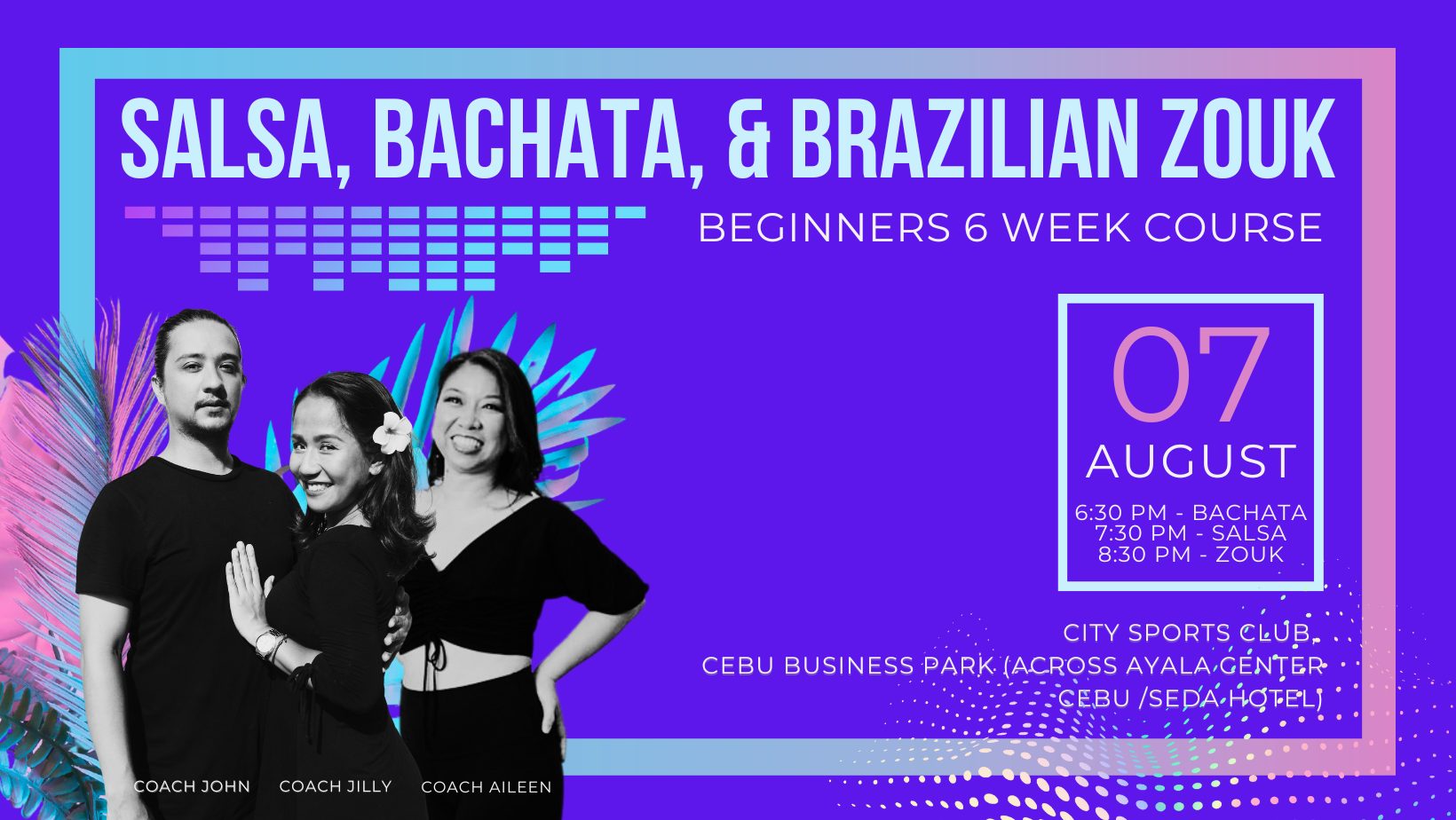 SALSA, BACHATA, & BRAZILIAN ZOUK

BEGINNERS 6 WEEK COURSE

07
AUGUST

6:30 PM - BACHATA
7:30 PM - SALSA
8:30 PM - ZOUK

CITY SPORTS CLUB,
CEBU BUSINESS PARK (ACROSS AYALA CENTER CEBU /SEDA HOTEL)

COACH JOHN COACH JILLY COACH AILEEN